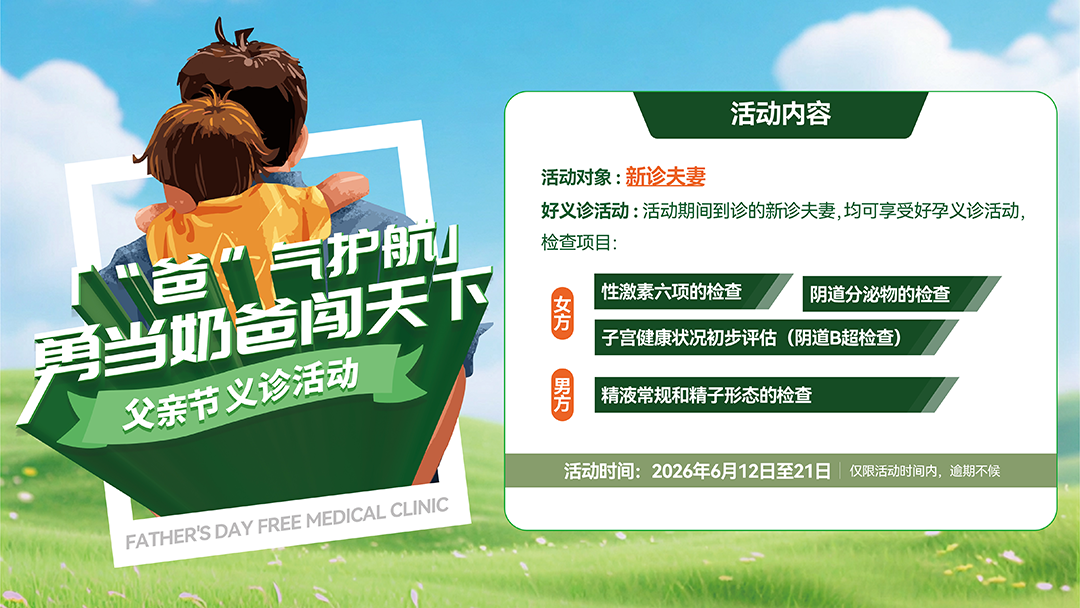 「“爸”气护航」
勇当奶爸闯天下
父亲节义诊活动
FATHER'S DAY FREE MEDICAL CLINIC

活动内容

活动对象：新诊夫妻
好义诊活动：活动期间到诊的新诊夫妻，均可享受好孕义诊活动，检查项目：

女方
性激素六项的检查
阴道分泌物的检查
子宫健康状况初步评估（阴道B超检查）

男方
精液常规和精子形态的检查

活动时间：2026年6月12日至21日 | 仅限活动时间内，逾期不候